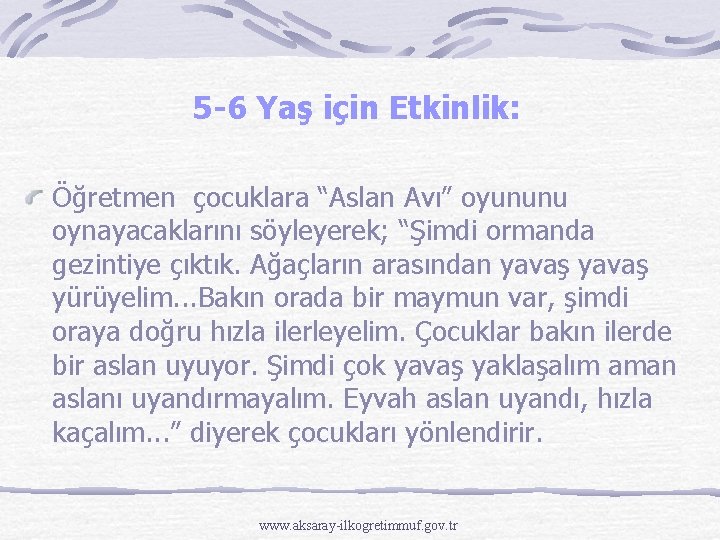 5-6 Yaş için Etkinlik:

Öğretmen çocuklara “Aslan Avı” oyununu oynayacaklarını söyleyerek; “Şimdi ormanda gezintiye çıktık. Ağaçların arasından yavaş yavaş yürüyelim...Bakın orada bir maymun var, şimdi oraya doğru hızla ilerleyelim. Çocuklar bakın ilerde bir aslan uyuyor. Şimdi çok yavaş yaklaşalım aman aslanı uyandırmayalım. Eyvah aslan uyandı, hızla kaçalım...” diyerek çocukları yönlendirir.

www.aksaray-ilkogretimmuf.gov.tr